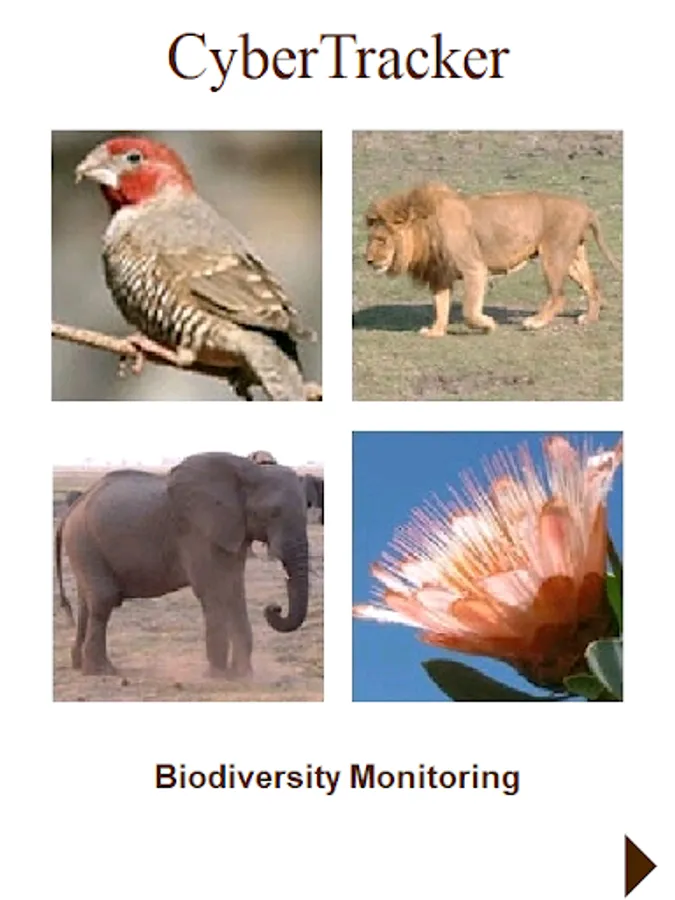 CyberTracker

Biodiversity Monitoring